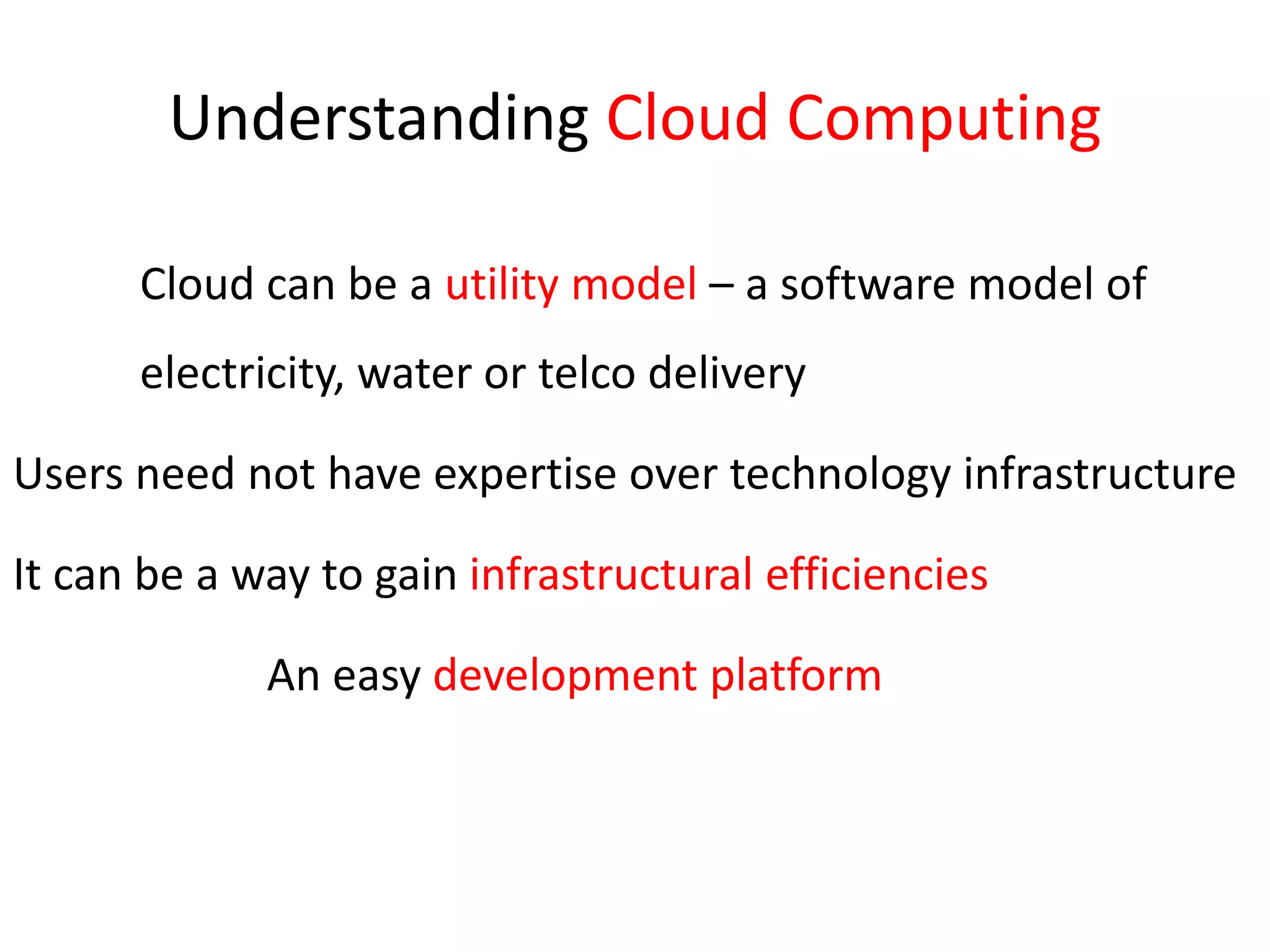 Understanding Cloud Computing

Cloud can be a utility model – a software model of electricity, water or telco delivery

Users need not have expertise over technology infrastructure

It can be a way to gain infrastructural efficiencies

An easy development platform